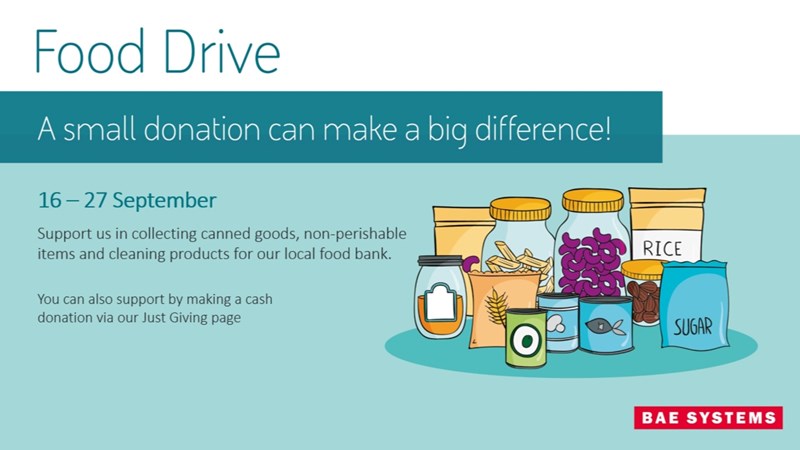 Food Drive

A small donation can make a big difference!

16 – 27 September

Support us in collecting canned goods, non-perishable items and cleaning products for our local food bank.

You can also support by making a cash donation via our Just Giving page

RICE

SUGAR

BAE SYSTEMS